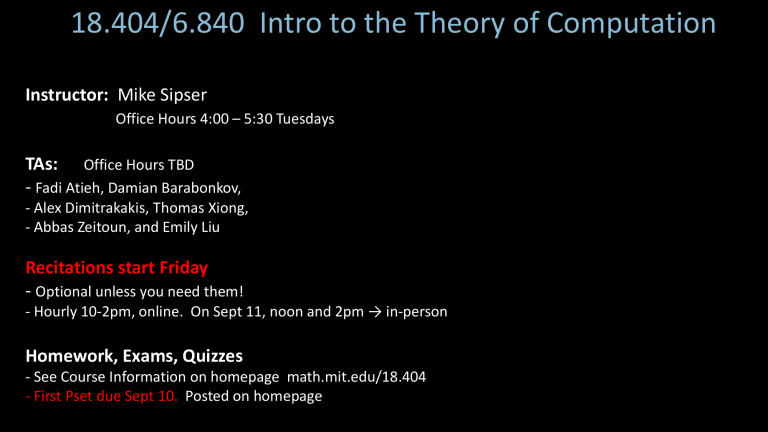 18.404/6.840 Intro to the Theory of Computation

Instructor: Mike Sipser
Office Hours 4:00 – 5:30 Tuesdays

TAs: Office Hours TBD
- Fadi Atieh, Damian Barabonkov,
- Alex Dimitrakakis, Thomas Xiong,
- Abbas Zeitoun, and Emily Liu

Recitations start Friday
- Optional unless you need them!
- Hourly 10-2pm, online. On Sept 11, noon and 2pm → in-person

Homework, Exams, Quizzes
- See Course Information on homepage math.mit.edu/18.404
- First Pset due Sept 10. Posted on homepage